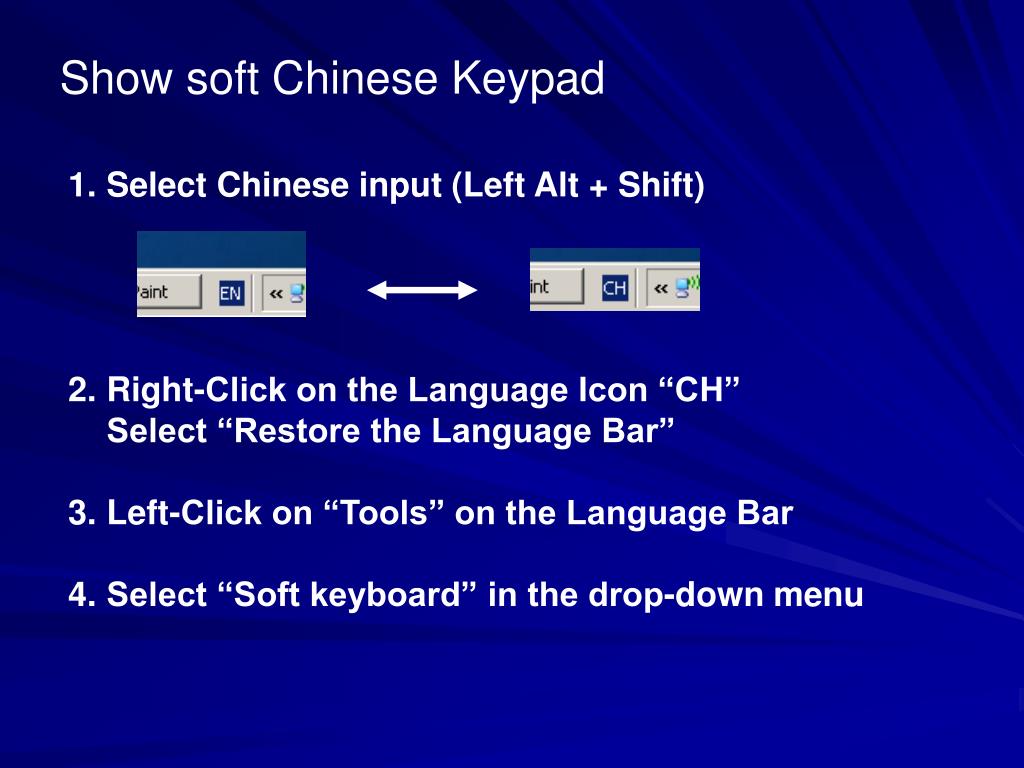 Show soft Chinese Keypad

1. Select Chinese input (Left Alt + Shift)

Paint EN «

int CH «

2. Right-Click on the Language Icon “CH”
Select “Restore the Language Bar”

3. Left-Click on “Tools” on the Language Bar

4. Select “Soft keyboard” in the drop-down menu